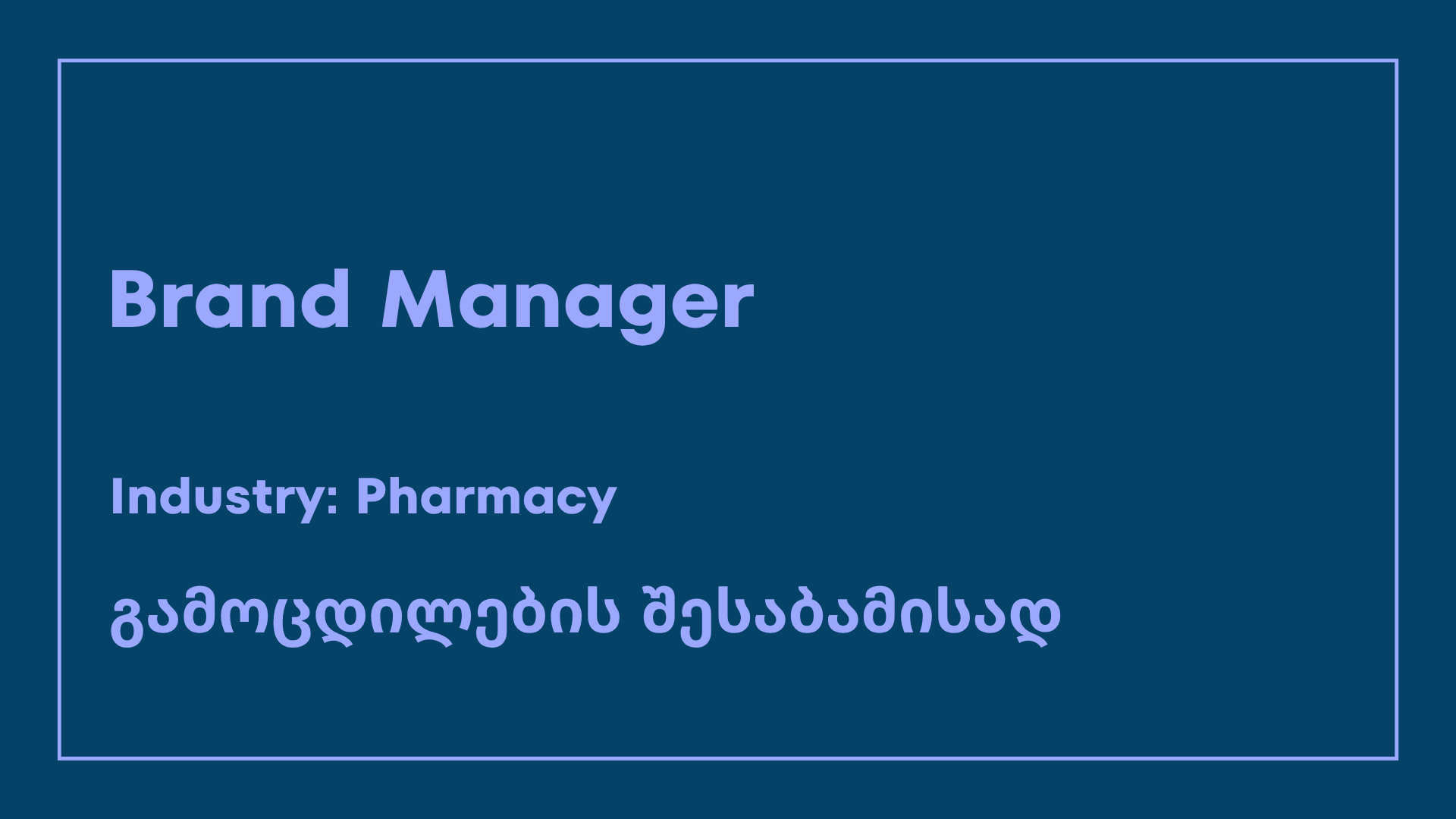 Brand Manager

Industry: Pharmacy

გამოცდილების შესაბამისად